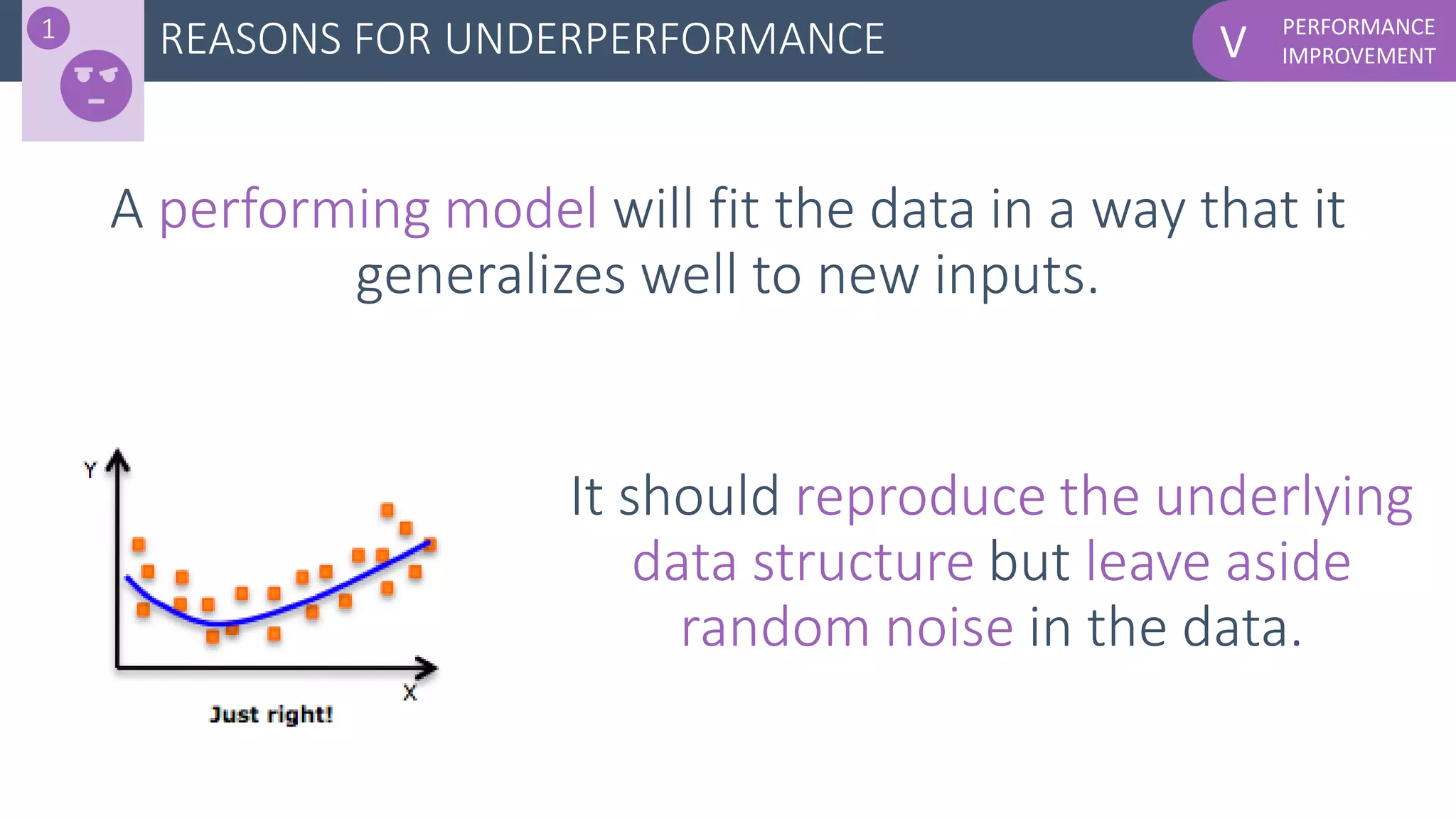 1

REASONS FOR UNDERPERFORMANCE

V PERFORMANCE IMPROVEMENT

A performing model will fit the data in a way that it generalizes well to new inputs.

Y

X

Just right!

It should reproduce the underlying data structure but leave aside random noise in the data.